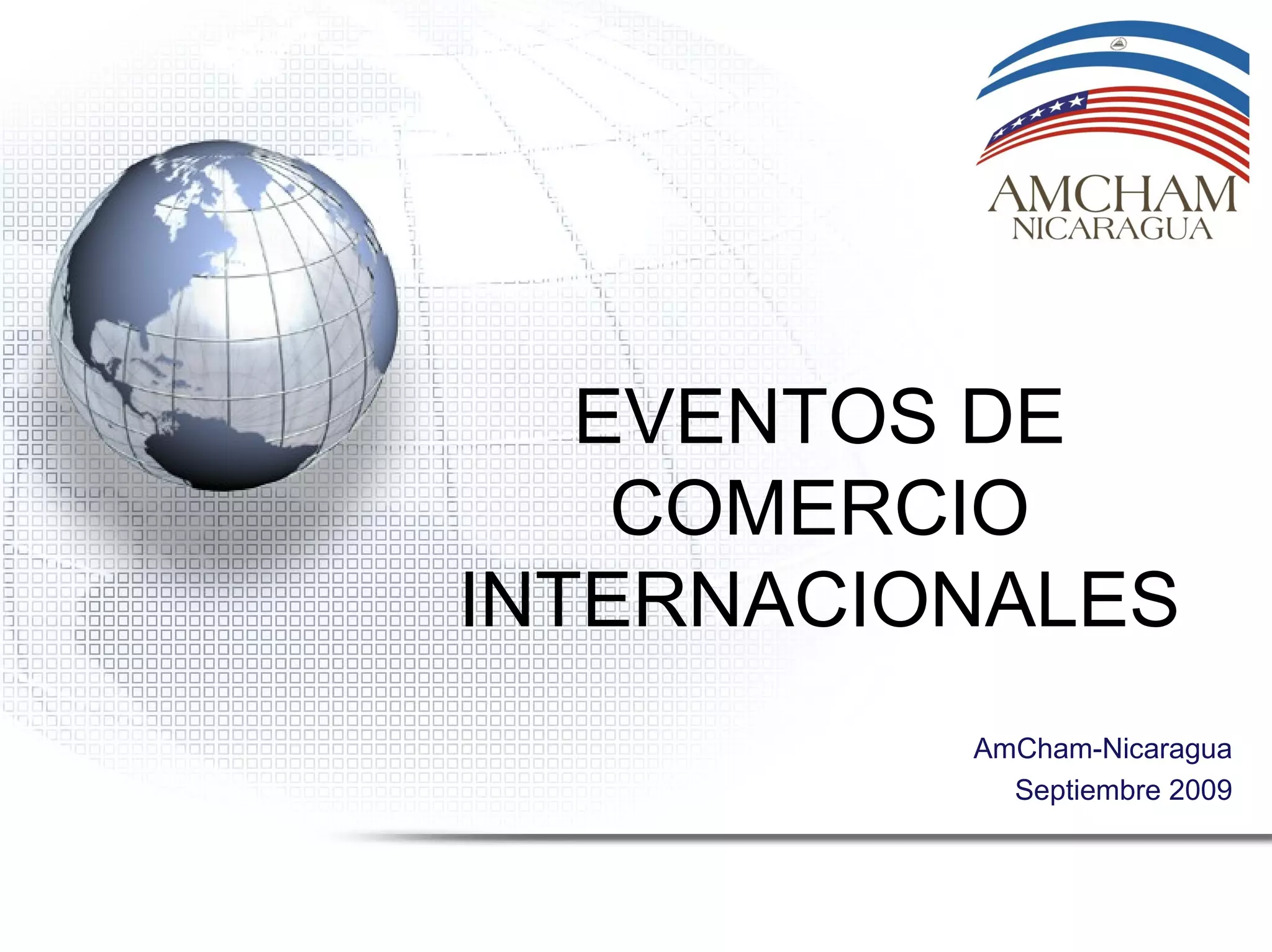 AMCHAM
NICARAGUA

EVENTOS DE COMERCIO INTERNACIONALES

AmCham-Nicaragua
Septiembre 2009